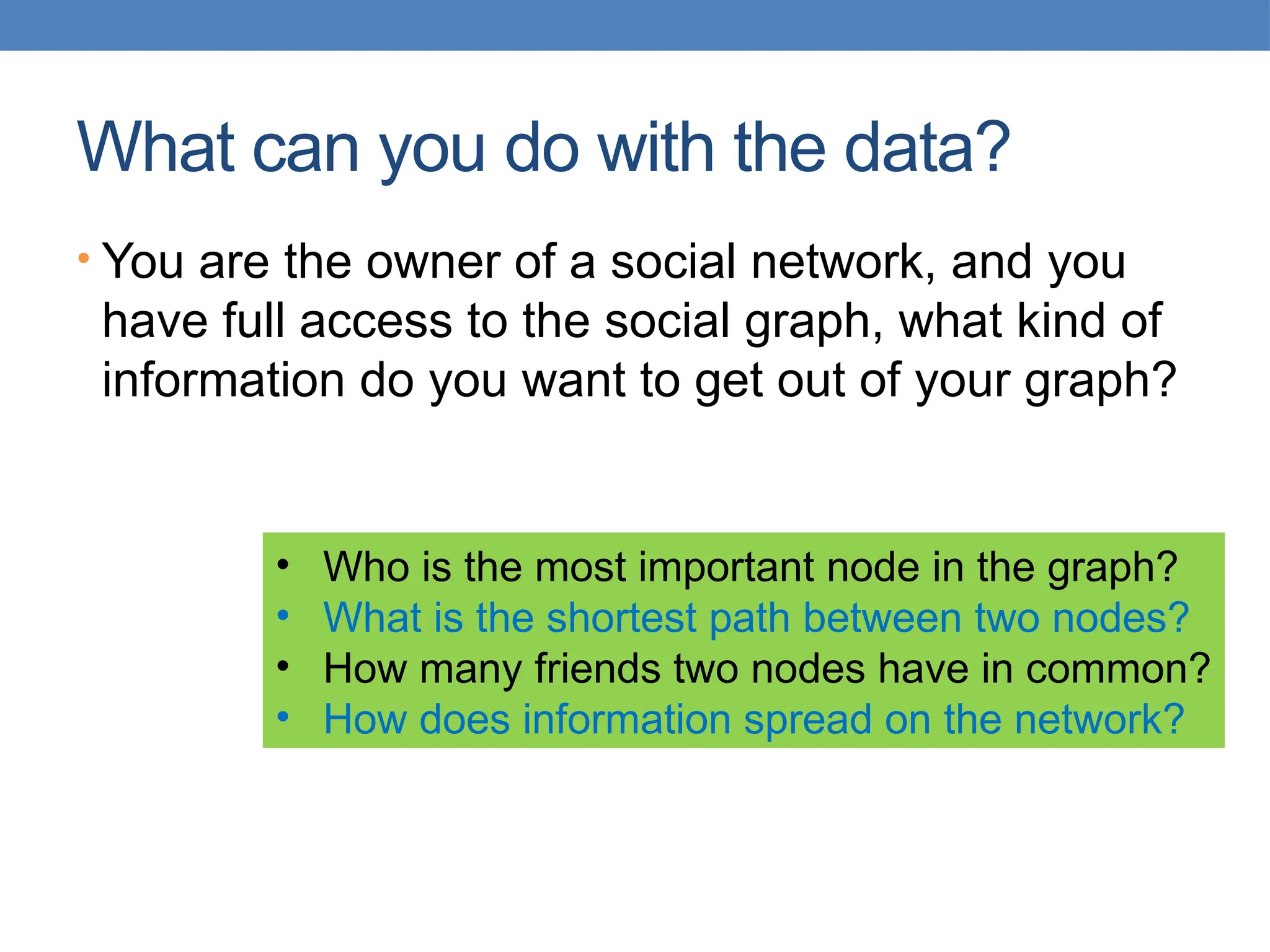 What can you do with the data?

• You are the owner of a social network, and you have full access to the social graph, what kind of information do you want to get out of your graph?

• Who is the most important node in the graph?
• What is the shortest path between two nodes?
• How many friends two nodes have in common?
• How does information spread on the network?